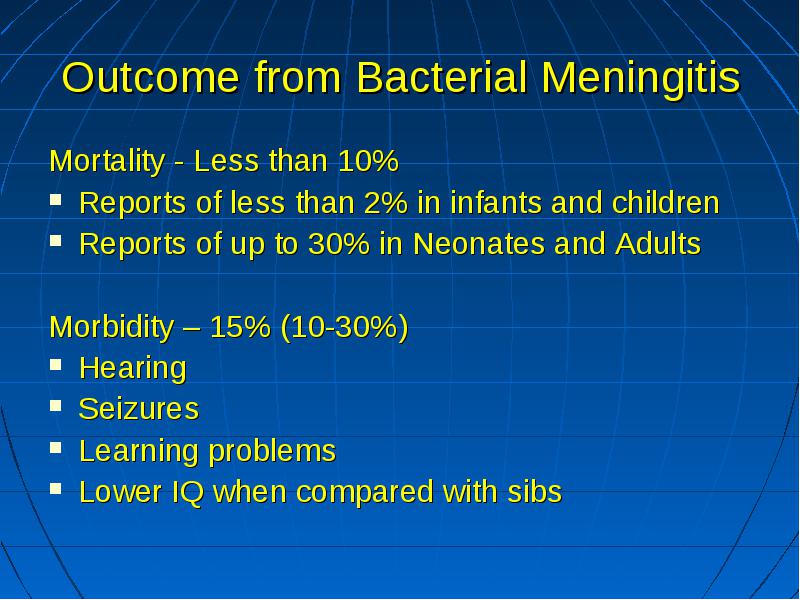 Outcome from Bacterial Meningitis

Mortality - Less than 10%
- Reports of less than 2% in infants and children
- Reports of up to 30% in Neonates and Adults

Morbidity – 15% (10-30%)
- Hearing
- Seizures
- Learning problems
- Lower IQ when compared with sibs